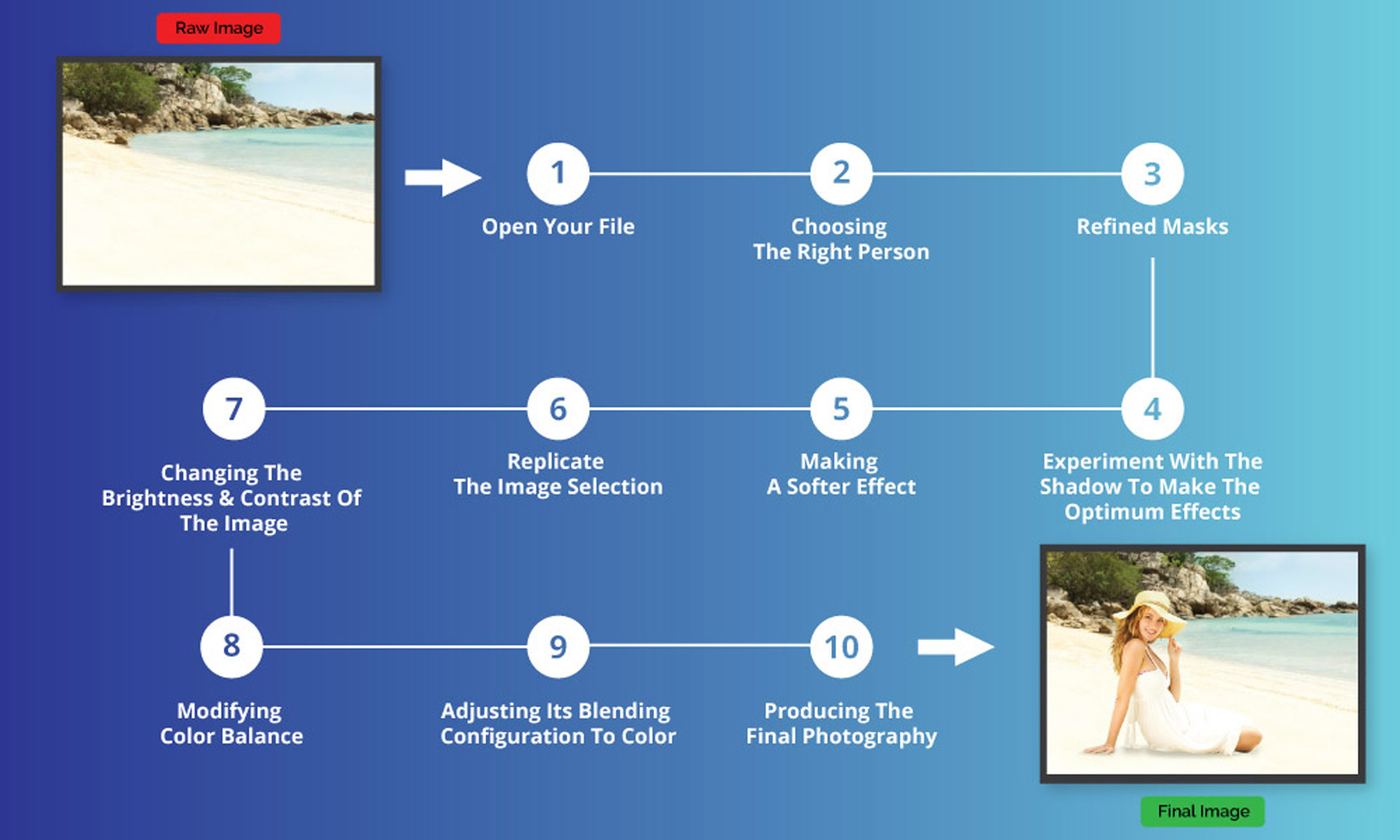 Raw Image

1
Open Your File

2
Choosing The Right Person

3
Refined Masks

4
Experiment With The Shadow To Make The Optimum Effects

5
Making A Softer Effect

6
Replicate The Image Selection

7
Changing The Brightness & Contrast Of The Image

8
Modifying Color Balance

9
Adjusting Its Blending Configuration To Color

10
Producing The Final Photography

Final Image